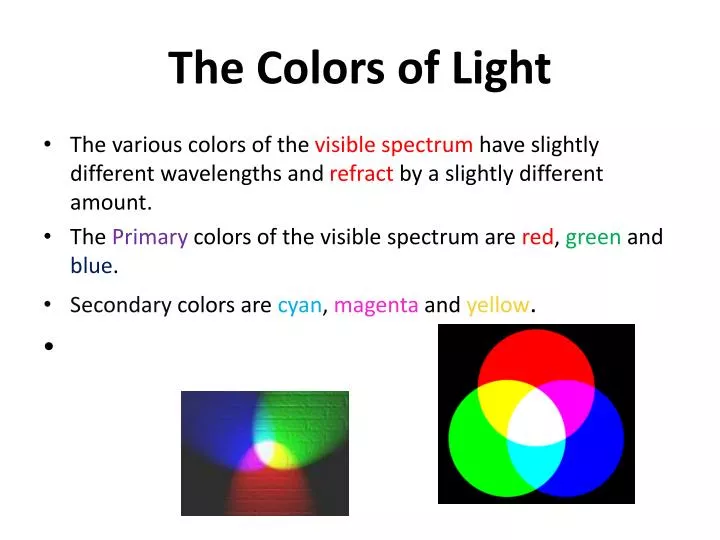 The Colors of Light

• The various colors of the visible spectrum have slightly different wavelengths and refract by a slightly different amount.

• The Primary colors of the visible spectrum are red, green and blue.

• Secondary colors are cyan, magenta and yellow.

•